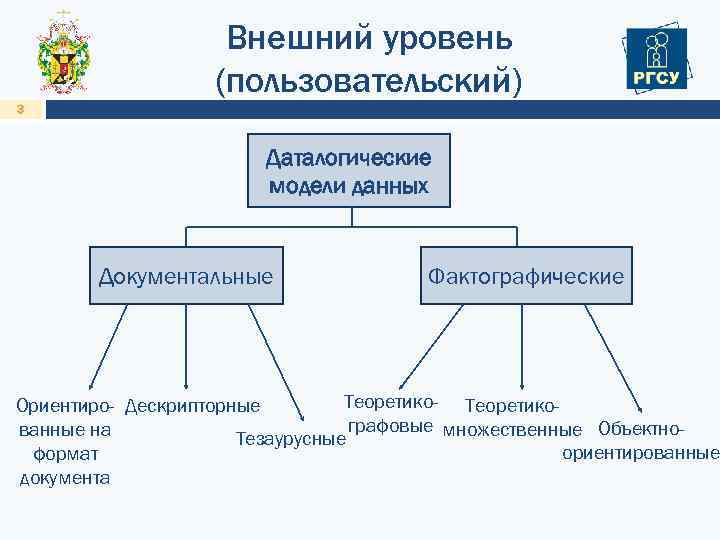 Внешний уровень (пользовательский)

РГСУ

3

Даталогические модели данных

Документальные

Фактографические

Ориентированные на формат документа

Дескрипторные

Тезаурусные

Теоретико-графовые

Теоретико-множественные

Объектно-ориентированные